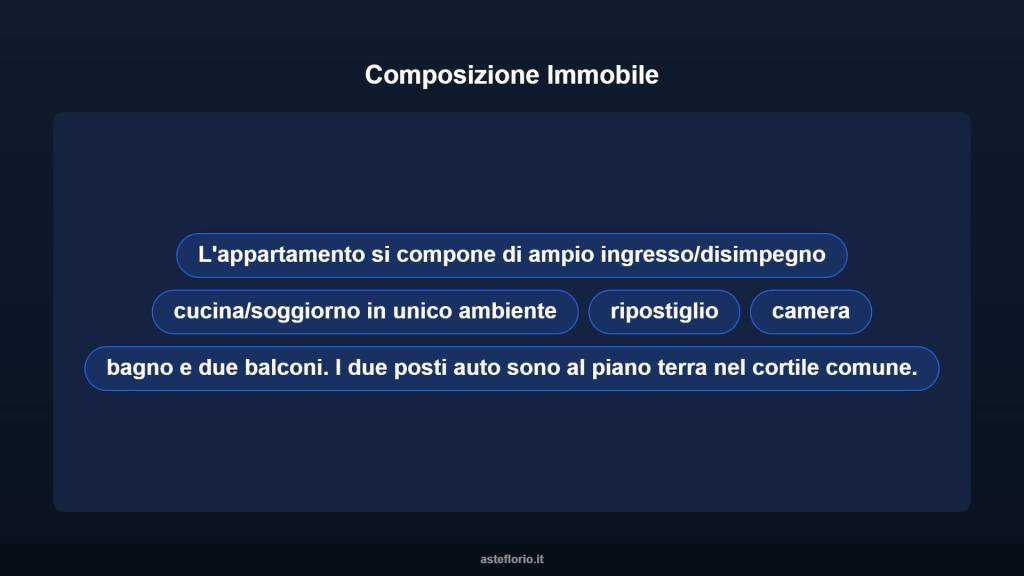 Composizione Immobile

L'appartamento si compone di ampio ingresso/disimpegno

cucina/soggiorno in unico ambiente

ripostiglio

camera

bagno e due balconi. I due posti auto sono al piano terra nel cortile comune.

asteflorio.it